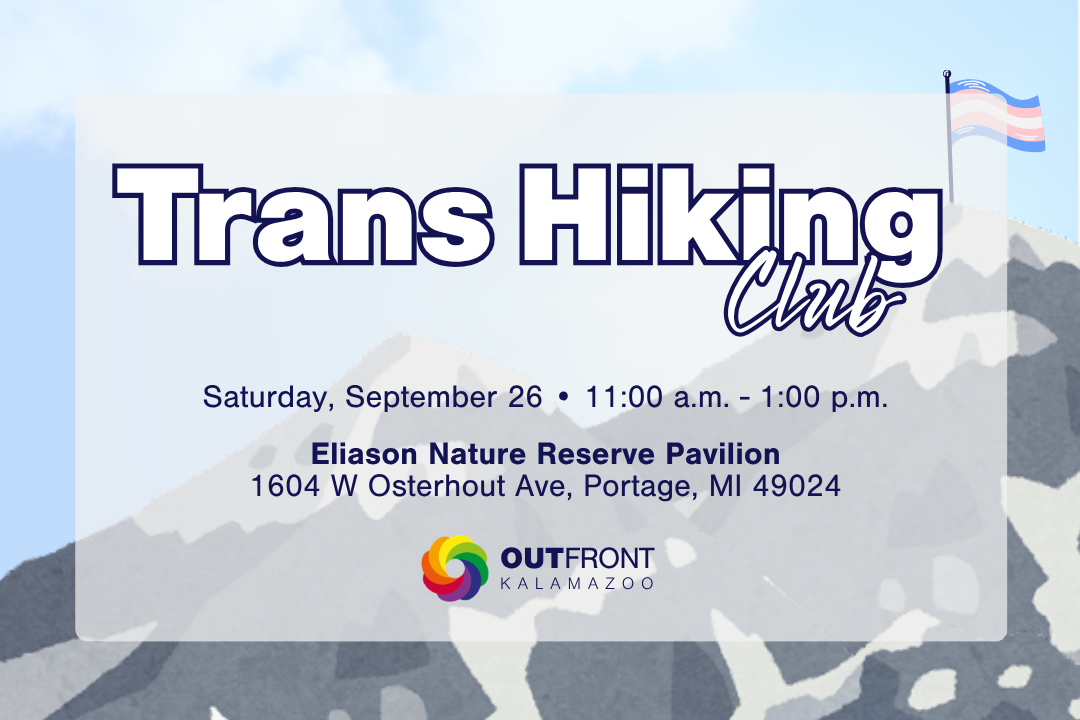 Trans Hiking Club

Saturday, September 26 • 11:00 a.m. - 1:00 p.m.

Eliason Nature Reserve Pavilion
1604 W Osterhout Ave, Portage, MI 49024

OUTFRONT
KALAMAZOO